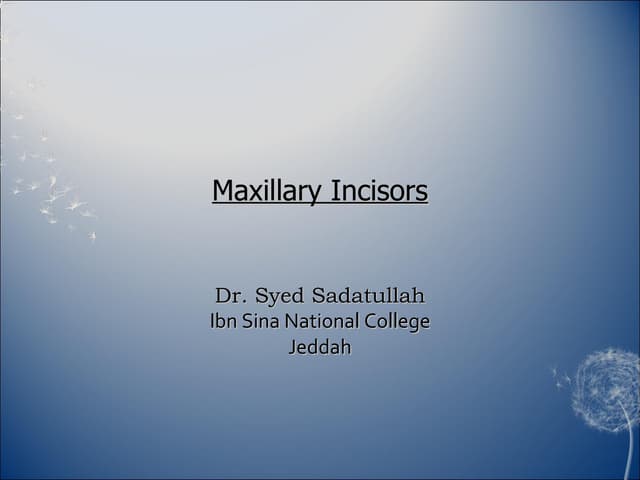 Maxillary Incisors

Dr. Syed Sadatullah
Ibn Sina National College
Jeddah